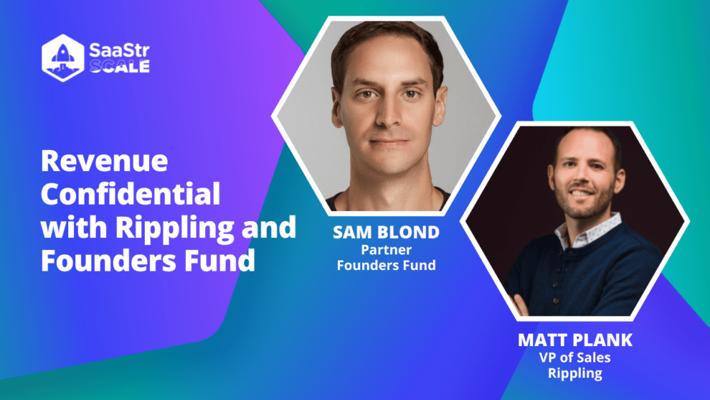 SaaStr SCALE

Revenue Confidential with Rippling and Founders Fund

SAM BLOND
Partner
Founders Fund

MATT PLANK
VP of Sales
Rippling